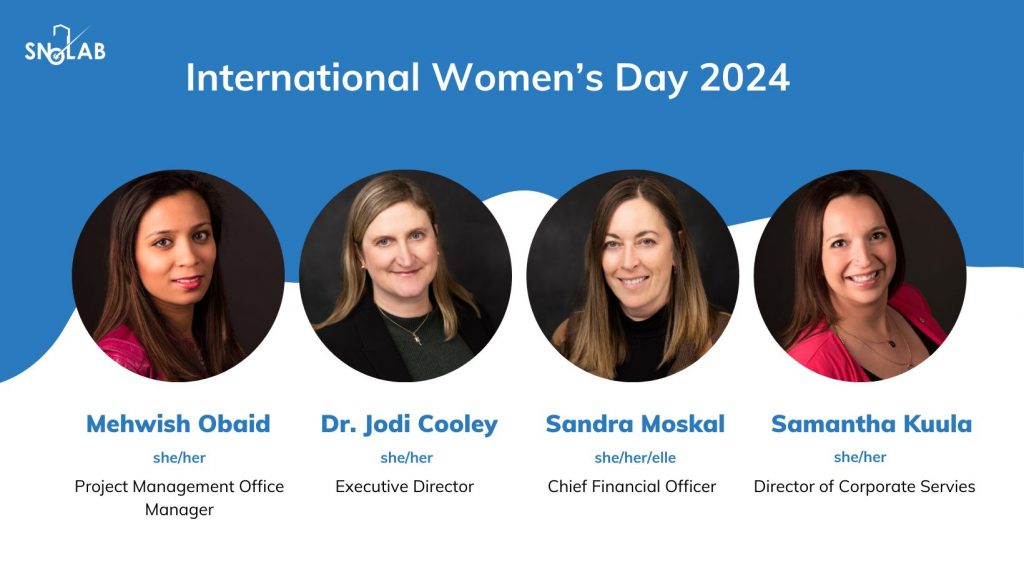 SNOLAB

International Women's Day 2024

Mehwish Obaid
she/her
Project Management Office Manager

Dr. Jodi Cooley
she/her
Executive Director

Sandra Moskal
she/her/elle
Chief Financial Officer

Samantha Kuula
she/her
Director of Corporate Servies